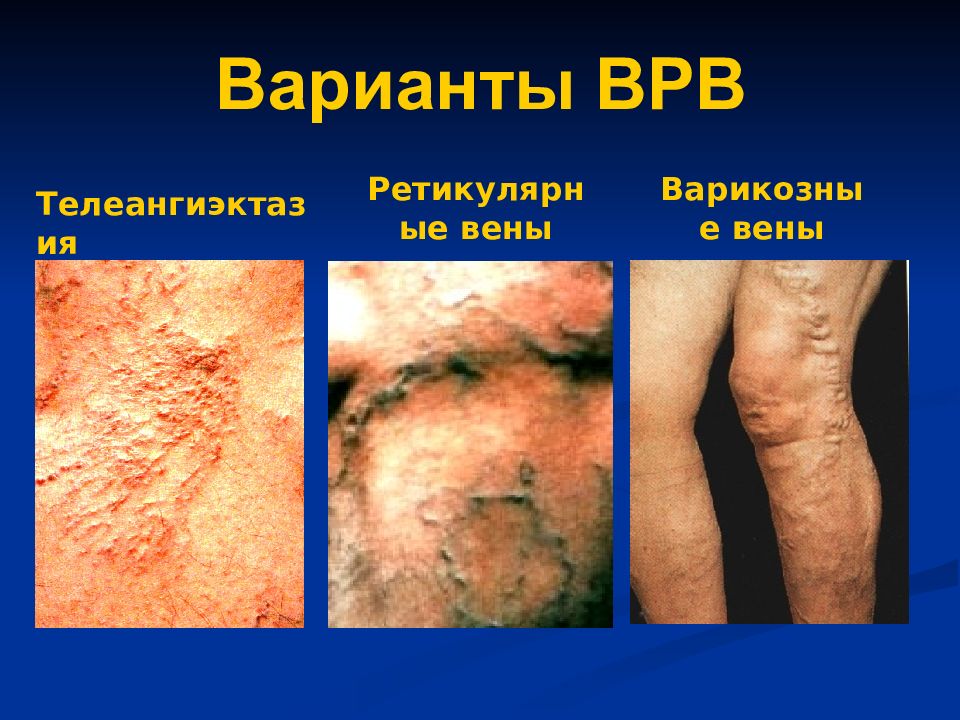 Варианты ВРВ

Телеангиэктазия

Ретикулярные вены

Варикозные вены